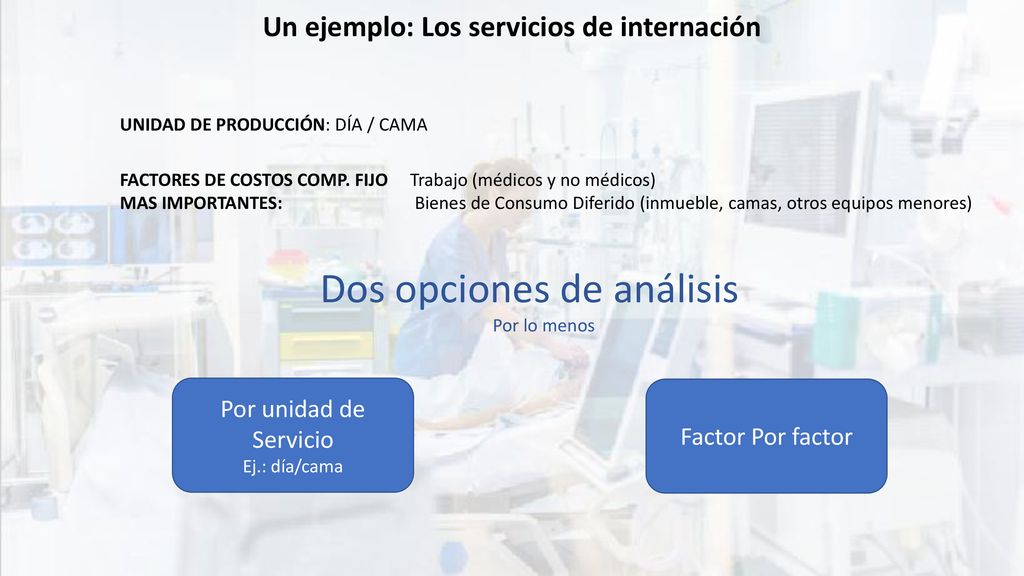 Un ejemplo: Los servicios de internación

UNIDAD DE PRODUCCIÓN: DÍA / CAMA

FACTORES DE COSTOS COMP. FIJO Trabajo (médicos y no médicos)
MAS IMPORTANTES: Bienes de Consumo Diferido (inmueble, camas, otros equipos menores)

Dos opciones de análisis
Por lo menos

Por unidad de Servicio
Ej.: día/cama

Factor Por factor